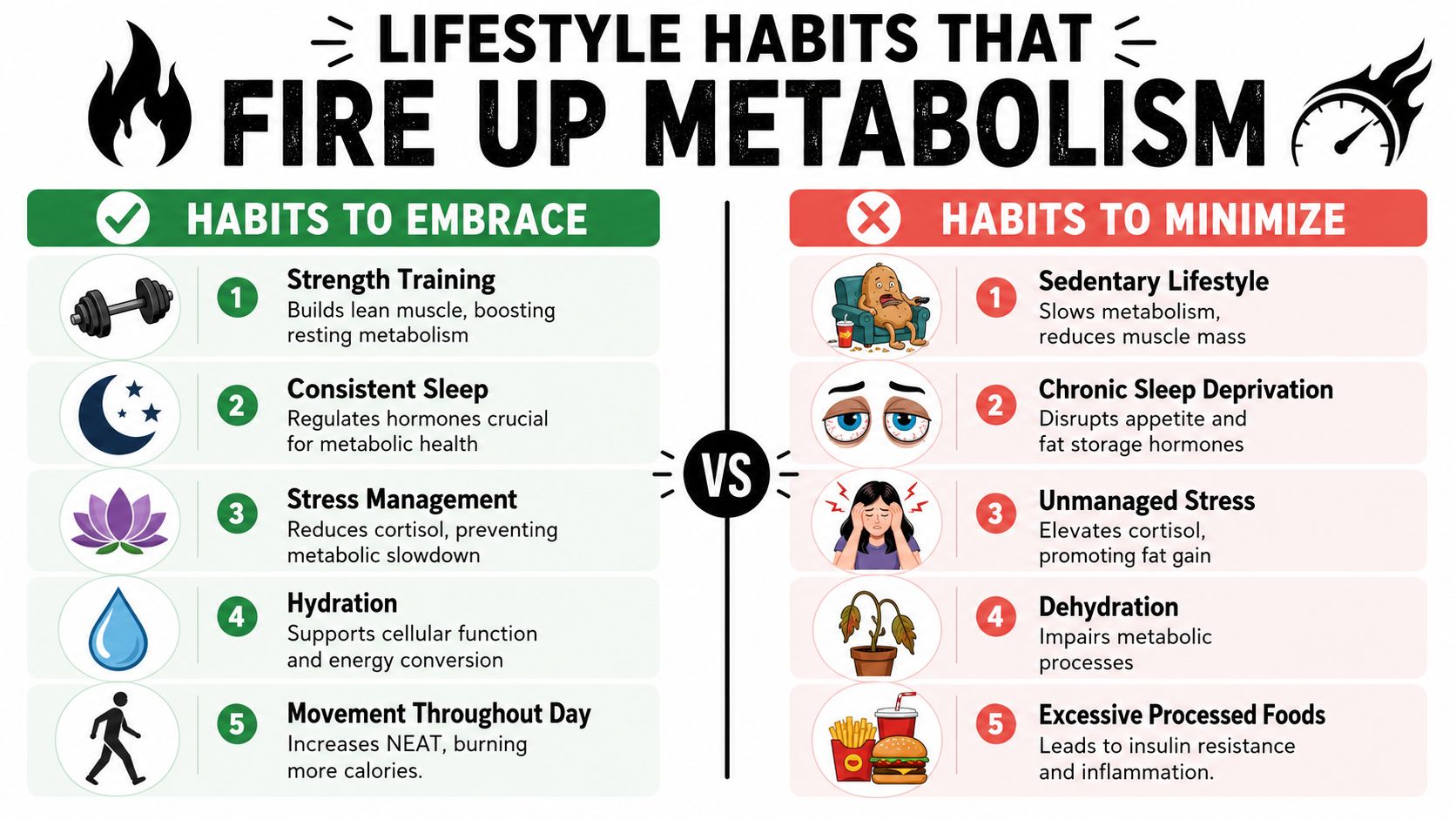 LIFESTYLE HABITS THAT
FIRE UP METABOLISM

HABITS TO EMBRACE

1 Strength Training
Builds lean muscle, boosting resting metabolism

2 Consistent Sleep
Regulates hormones crucial for metabolic health

3 Stress Management
Reduces cortisol, preventing metabolic slowdown

4 Hydration
Supports cellular function and energy conversion

5 Movement Throughout Day
Increases NEAT, burning more calories.

VS

HABITS TO MINIMIZE

1 Sedentary Lifestyle
Slows metabolism, reduces muscle mass

2 Chronic Sleep Deprivation
Disrupts appetite and fat storage hormones

3 Unmanaged Stress
Elevates cortisol, promoting fat gain

4 Dehydration
Impairs metabolic processes

5 Excessive Processed Foods
Leads to insulin resistance and inflammation.